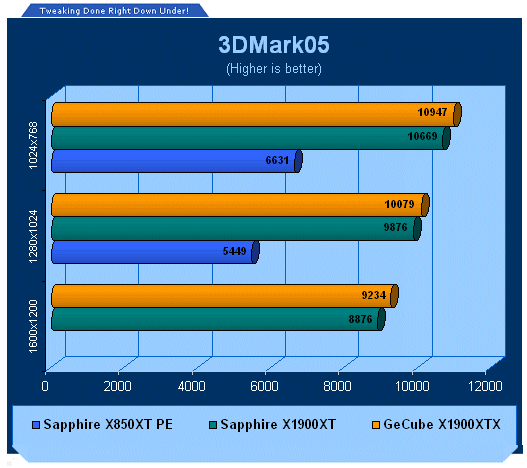 Tweaking Done Right Down Under!

3DMark05

(Higher is better)

1024x768
10947
10669
6631

1280x1024
10079
9876
5449

1600x1200
9234
8876

0 2000 4000 6000 8000 10000 12000

Sapphire X850XT PE
Sapphire X1900XT
GeCube X1900XTX